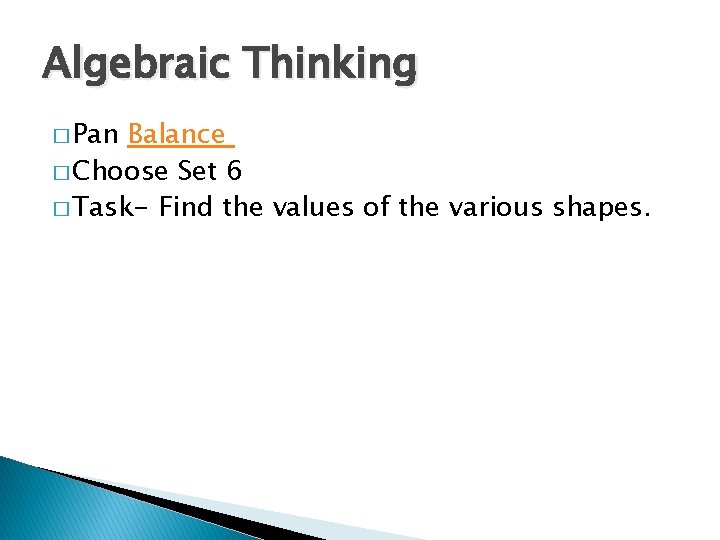 Algebraic Thinking

□ Pan Balance
□ Choose Set 6
□ Task- Find the values of the various shapes.